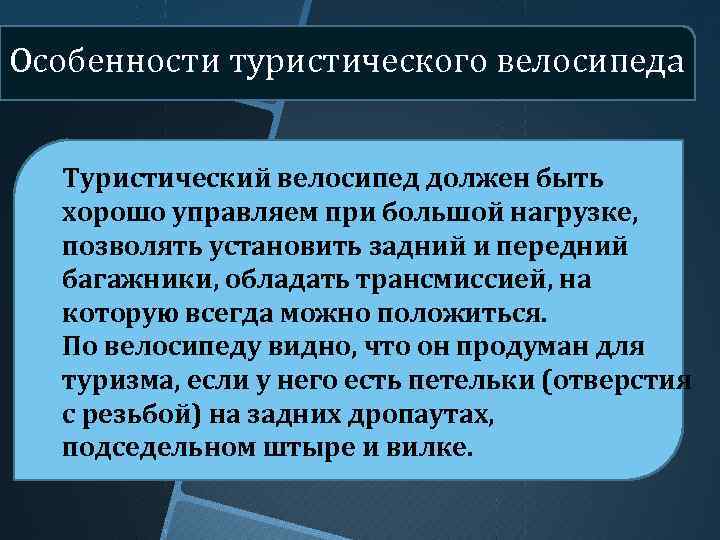 Особенности туристического велосипеда

Туристический велосипед должен быть хорошо управляем при большой нагрузке, позволять установить задний и передний багажники, обладать трансмиссией, на которую всегда можно положиться.
По велосипеду видно, что он продуман для туризма, если у него есть петельки (отверстия с резьбой) на задних дропаутах, подседельном штыре и вилке.